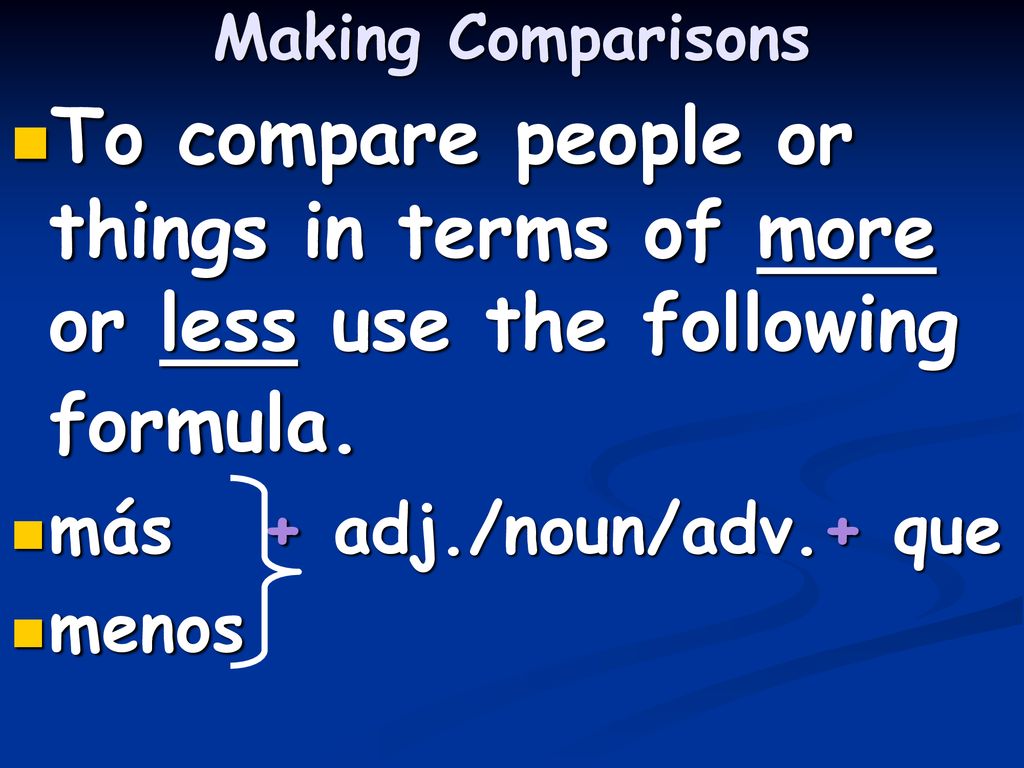 Making Comparisons

To compare people or things in terms of more or less use the following formula.

más + adj./noun/adv.+ que

menos